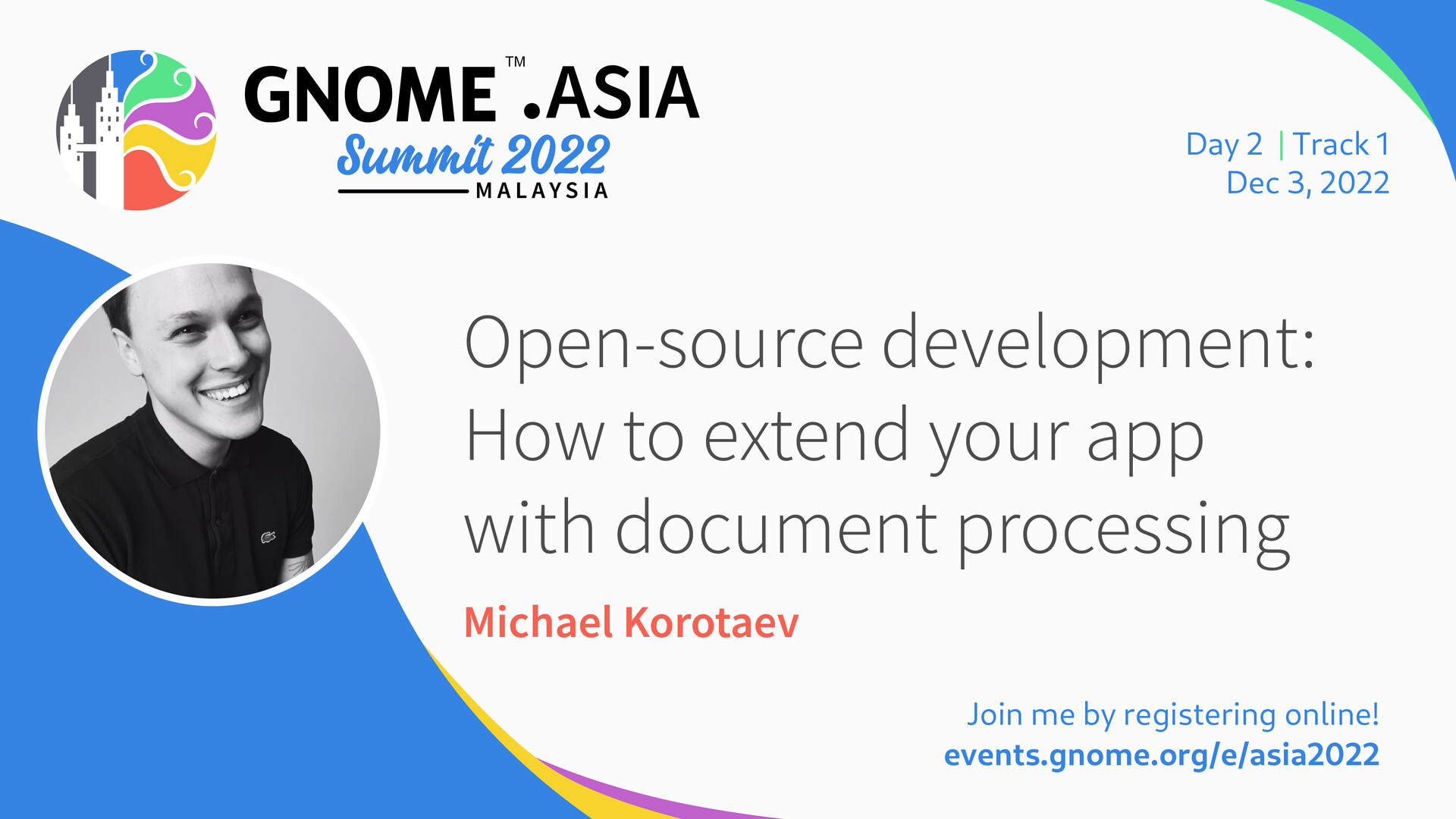 GNOME™.ASIA
Summit 2022
MALAYSIA

Day 2 | Track 1
Dec 3, 2022

Open-source development: How to extend your app with document processing

Michael Korotaev

Join me by registering online!
events.gnome.org/e/asia2022